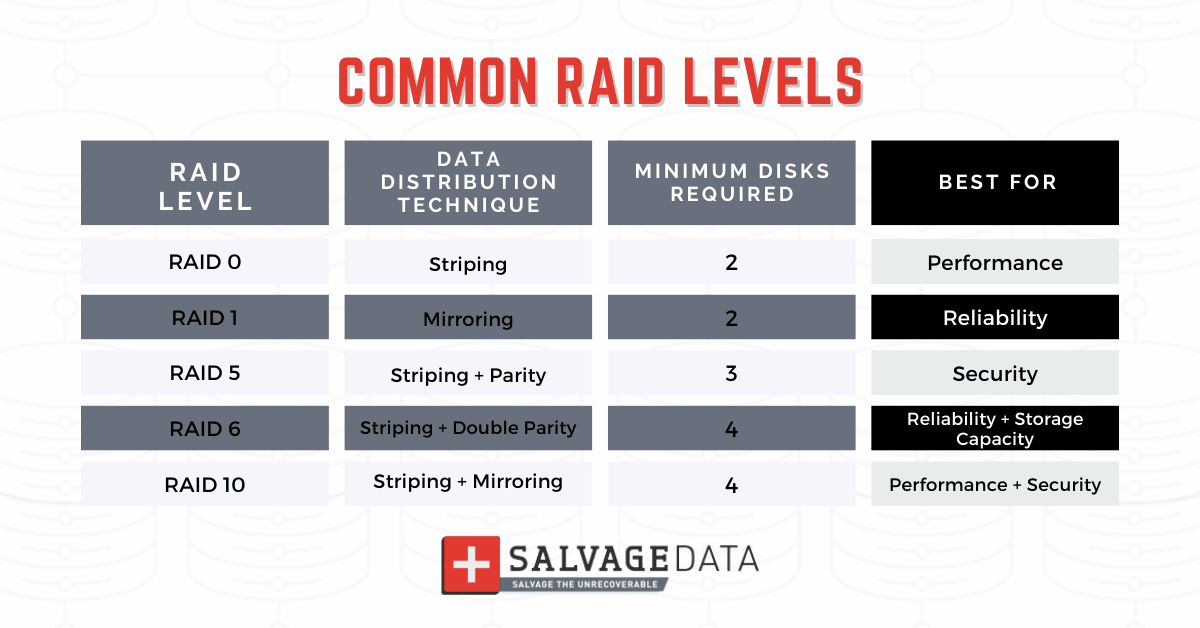 COMMON RAID LEVELS

| RAID LEVEL | DATA DISTRIBUTION TECHNIQUE | MINIMUM DISKS REQUIRED | BEST FOR |
|---|---|---|---|
| RAID 0 | Striping | 2 | Performance |
| RAID 1 | Mirroring | 2 | Reliability |
| RAID 5 | Striping + Parity | 3 | Security |
| RAID 6 | Striping + Double Parity | 4 | Reliability + Storage Capacity |
| RAID 10 | Striping + Mirroring | 4 | Performance + Security |

SALVAGEDATA
SALVAGE THE UNRECOVERABLE